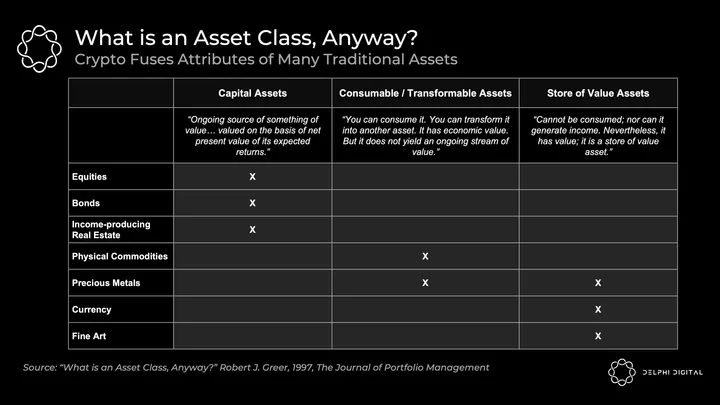 What is an Asset Class, Anyway?
Crypto Fuses Attributes of Many Traditional Assets

| | Capital Assets | Consumable / Transformable Assets | Store of Value Assets |
|---|---|---|---|
| | "Ongoing source of something of value… valued on the basis of net present value of its expected returns." | "You can consume it. You can transform it into another asset. It has economic value. But it does not yield an ongoing stream of value." | "Cannot be consumed; nor can it generate income. Nevertheless, it has value; it is a store of value asset." |
| Equities | X | | |
| Bonds | X | | |
| Income-producing Real Estate | X | | |
| Physical Commodities | | X | |
| Precious Metals | | X | X |
| Currency | | | X |
| Fine Art | | | X |

Source: "What is an Asset Class, Anyway?" Robert J. Greer, 1997, The Journal of Portfolio Management

DELPHI DIGITAL